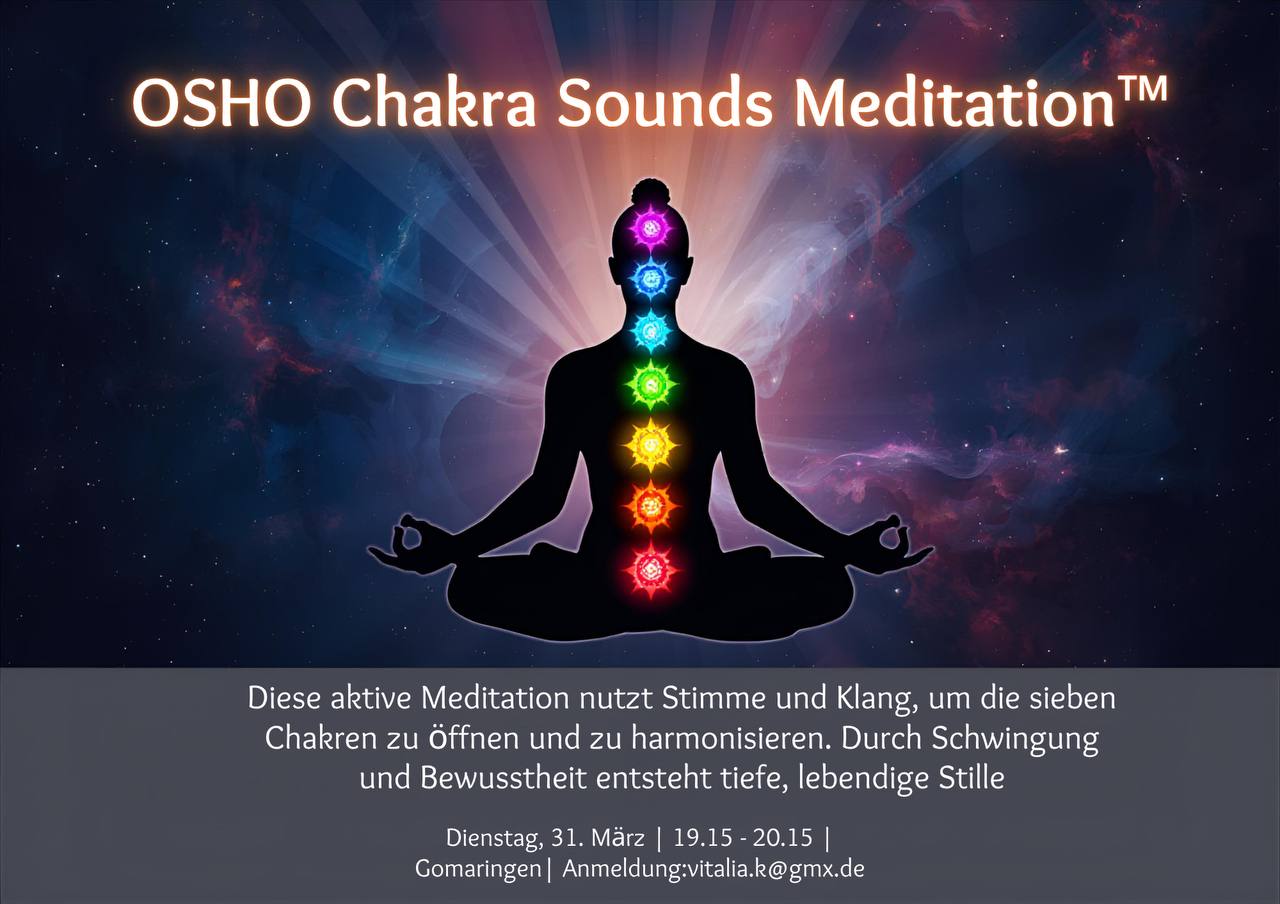 OSHO Chakra Sounds Meditation™

Diese aktive Meditation nutzt Stimme und Klang, um die sieben Chakren zu öffnen und zu harmonisieren. Durch Schwingung und Bewusstheit entsteht tiefe, lebendige Stille

Dienstag, 31. März | 19.15 - 20.15 | Gomaringen| Anmeldung:vitalia.k@gmx.de